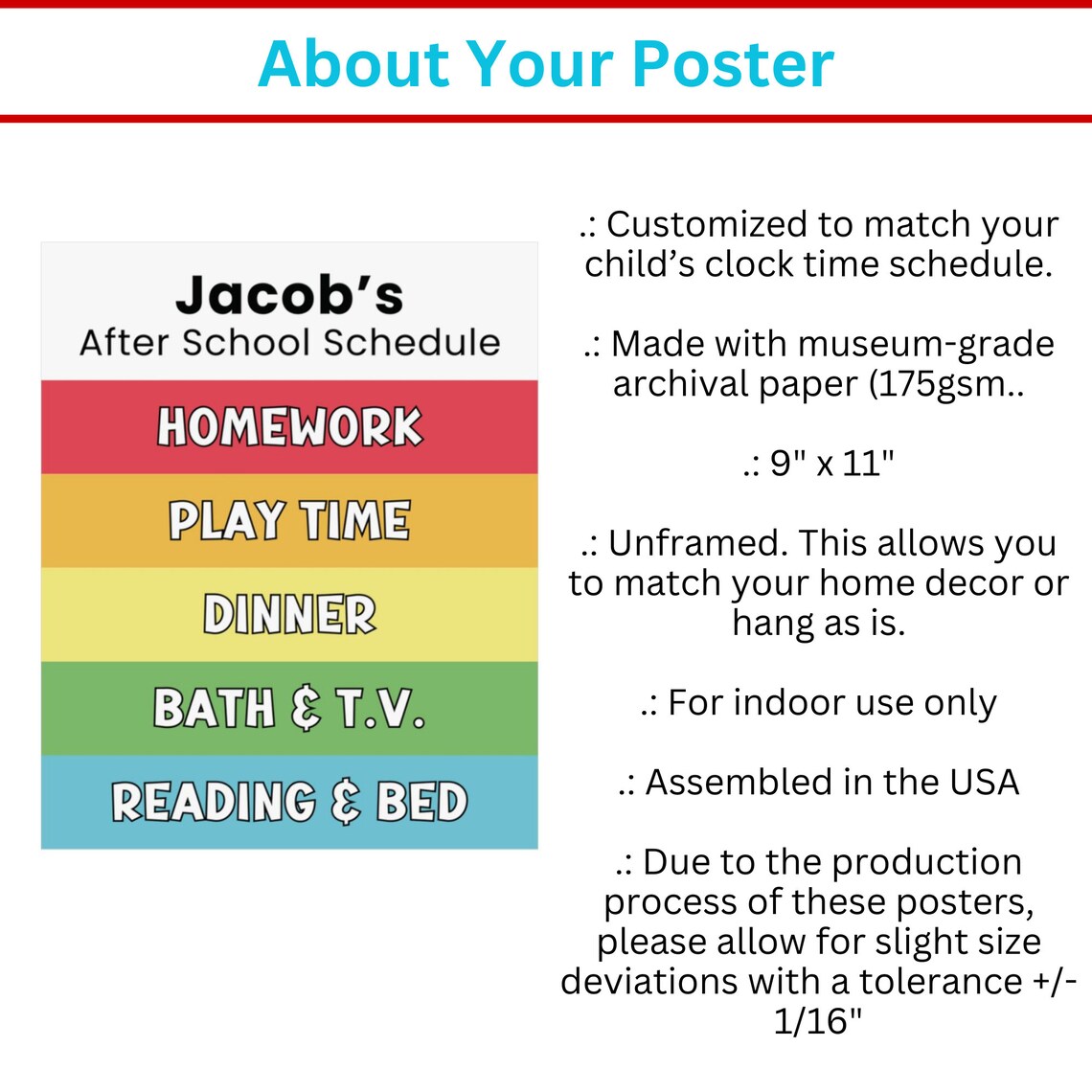 About Your Poster

Jacob's
After School Schedule

HOMEWORK

PLAY TIME

DINNER

BATH & T.V.

READING & BED

.: Customized to match your child's clock time schedule.

.: Made with museum-grade archival paper (175gsm..

.: 9" x 11"

.: Unframed. This allows you to match your home decor or hang as is.

.: For indoor use only

.: Assembled in the USA

.: Due to the production process of these posters, please allow for slight size deviations with a tolerance +/- 1/16"